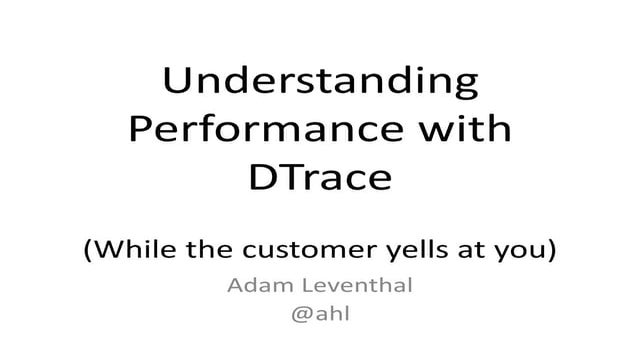 Understanding Performance with DTrace

(While the customer yells at you)

Adam Leventhal
@ahl